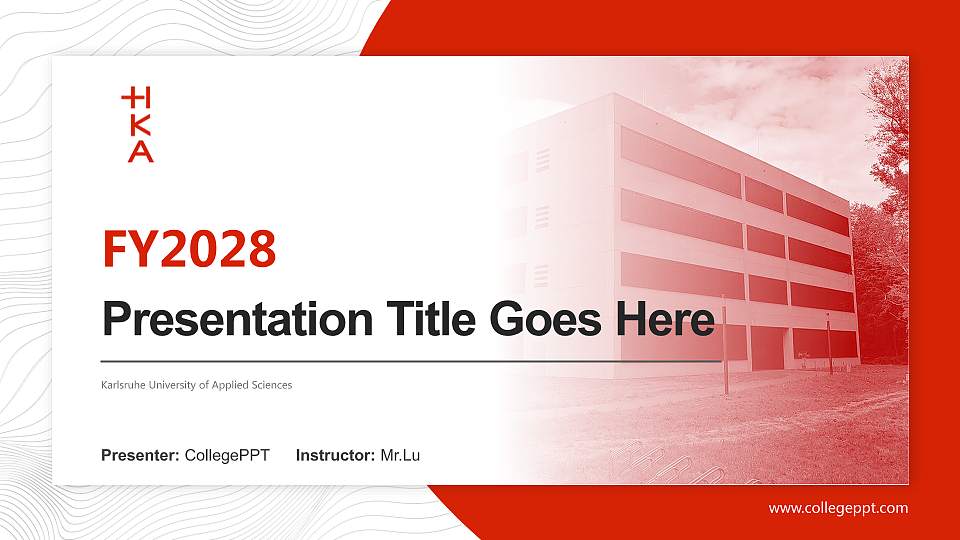 H
K
A

FY2028

Presentation Title Goes Here

Karlsruhe University of Applied Sciences

Presenter: CollegePPT Instructor: Mr.Lu

www.collegeppt.com